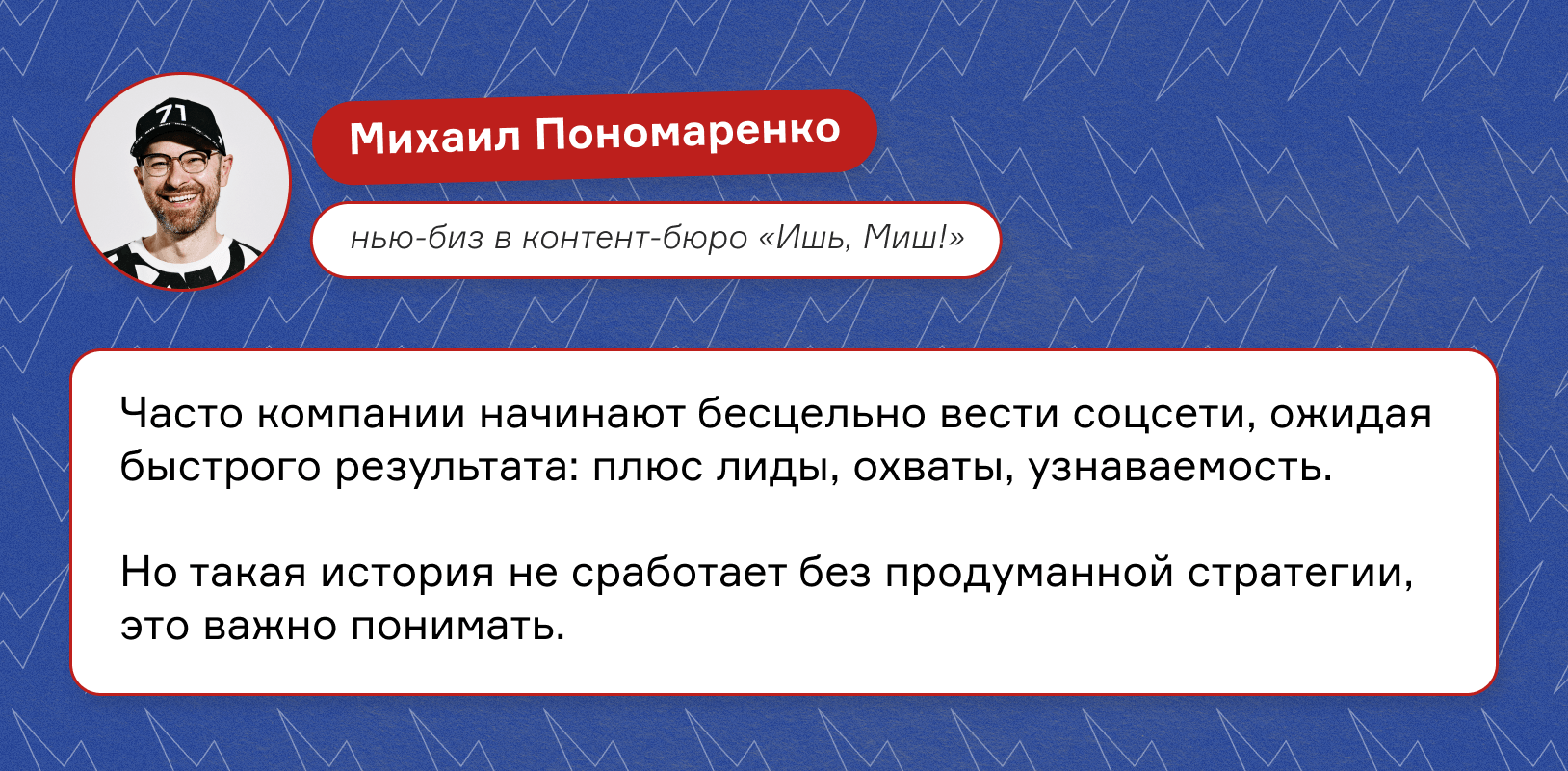 71

Михаил Пономаренко

нью-биз в контент-бюро «Ишь, Миш!»

Часто компании начинают бесцельно вести соцсети, ожидая быстрого результата: плюс лиды, охваты, узнаваемость.

Но такая история не сработает без продуманной стратегии, это важно понимать.